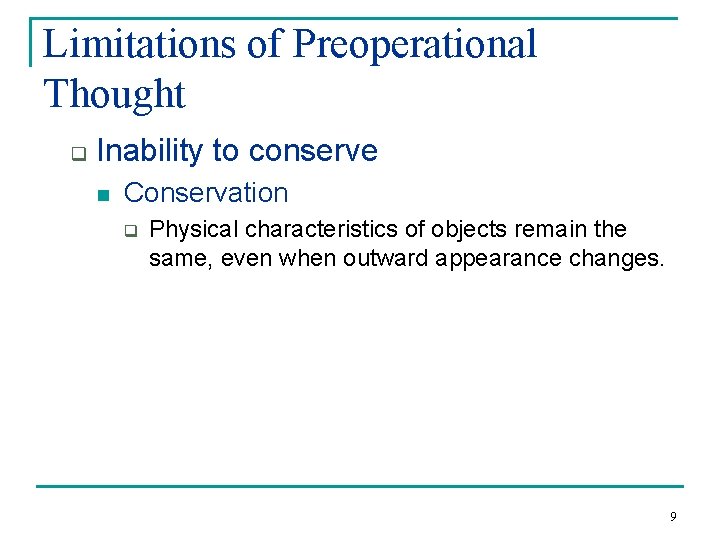 Limitations of Preoperational Thought

Inability to conserve

Conservation

Physical characteristics of objects remain the same, even when outward appearance changes.

9